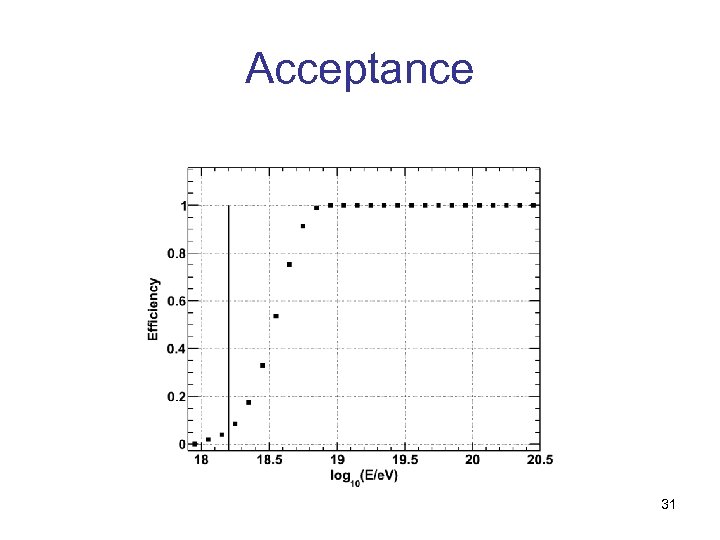 Acceptance

Efficiency

1
0.8
0.6
0.4
0.2
0

18
18.5
19
19.5
20
20.5

$\log_{10}(E/eV)$

31